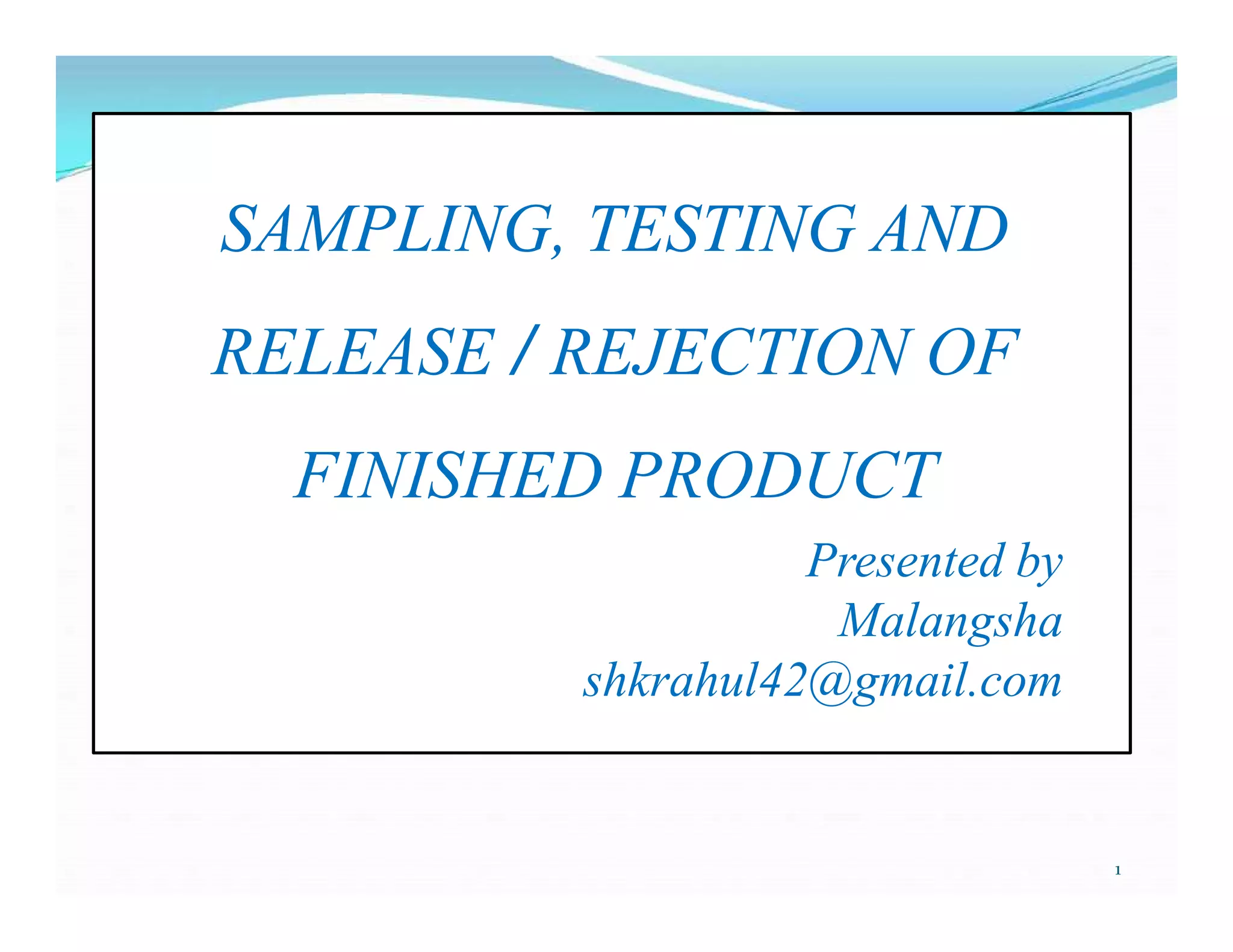 SAMPLING, TESTING AND RELEASE / REJECTION OF FINISHED PRODUCT

Presented by
Malangsha
shkrahul42@gmail.com

1